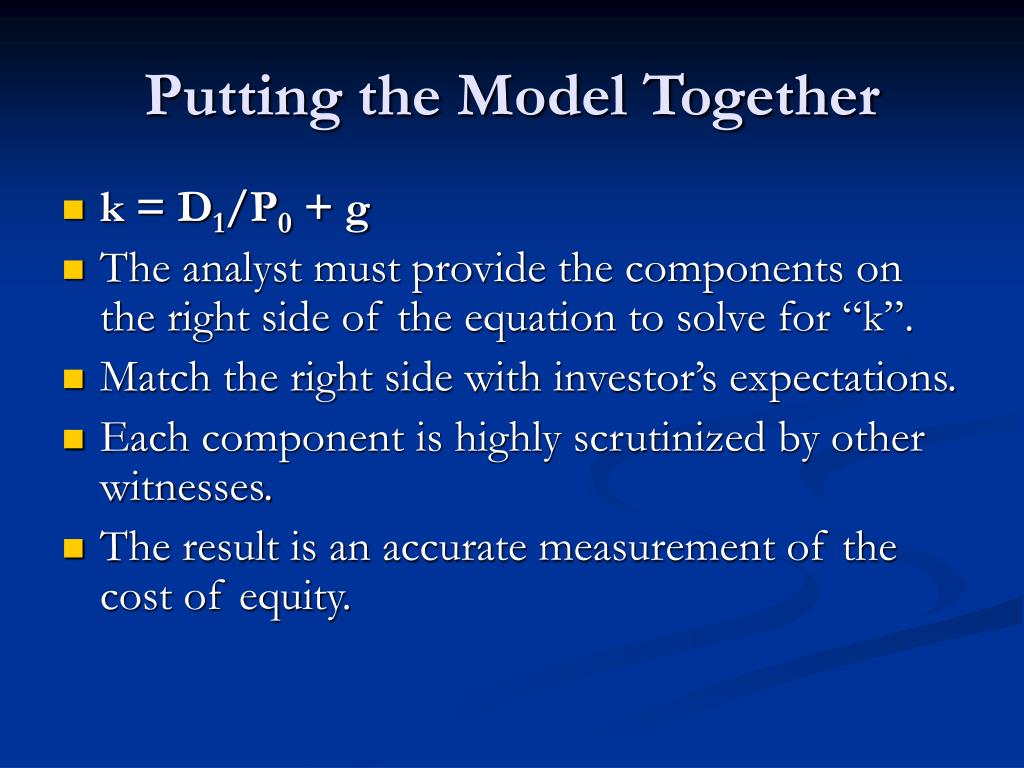 Putting the Model Together

- $k = D_1/P_0 + g$
- The analyst must provide the components on the right side of the equation to solve for “k”.
- Match the right side with investor’s expectations.
- Each component is highly scrutinized by other witnesses.
- The result is an accurate measurement of the cost of equity.